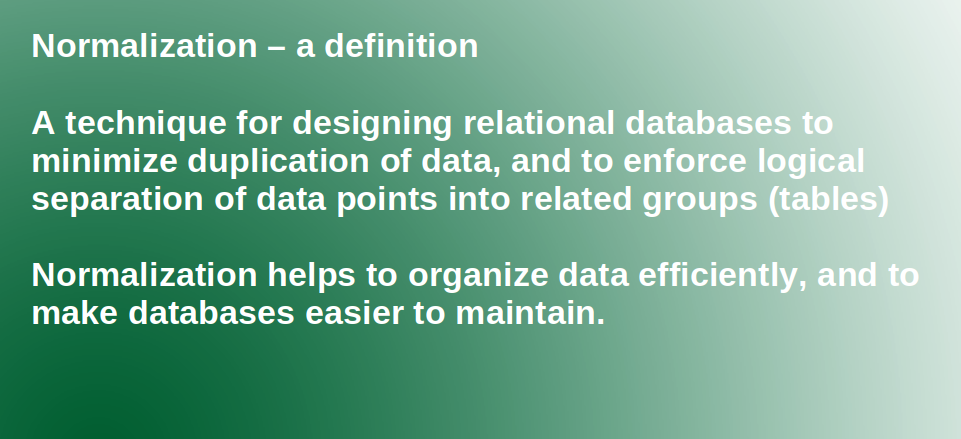 Normalization – a definition

A technique for designing relational databases to minimize duplication of data, and to enforce logical separation of data points into related groups (tables)

Normalization helps to organize data efficiently, and to make databases easier to maintain.